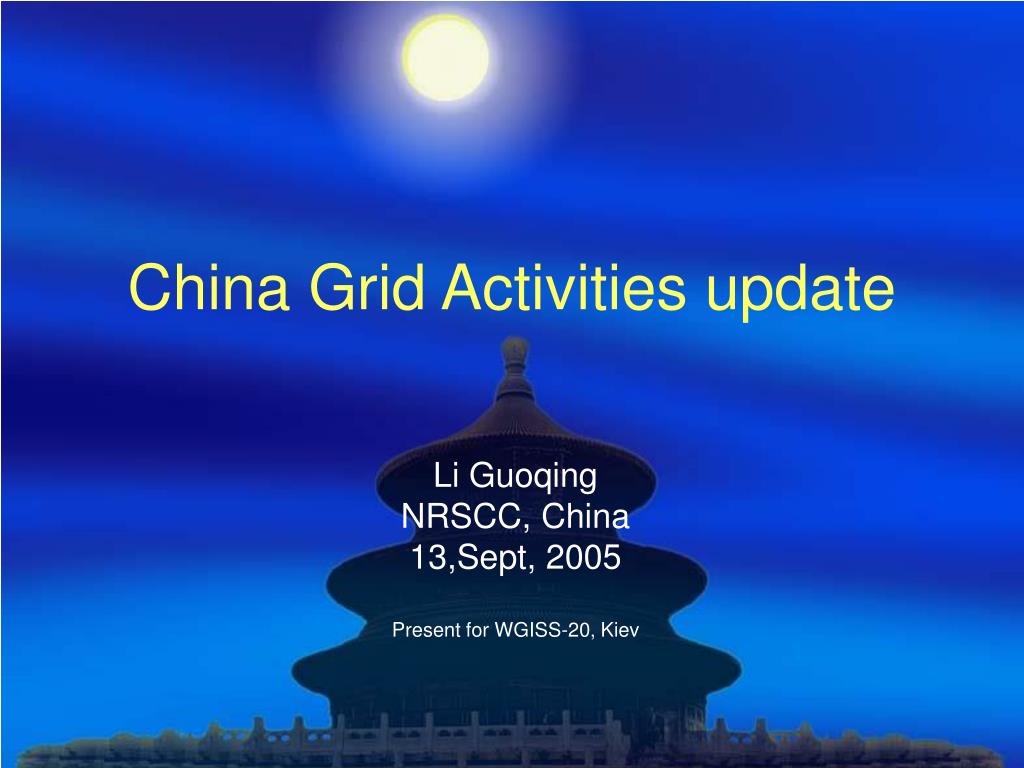 China Grid Activities update

Li Guoqing
NRSCC, China
13,Sept, 2005

Present for WGISS-20, Kiev